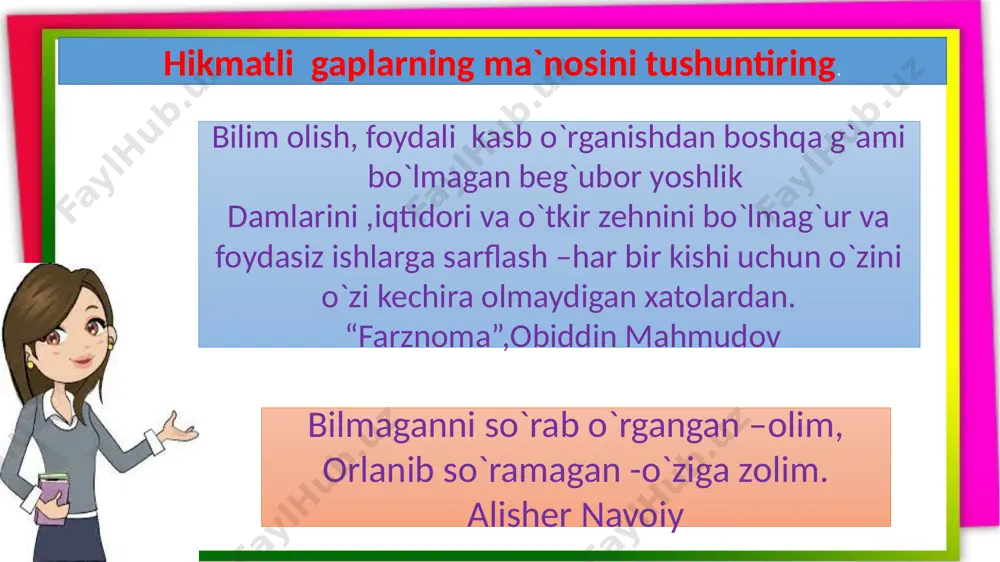 Hikmatli gaplarning ma`nosini tushuntiring.

Bilim olish, foydali kasb o`rganishdan boshqa g`ami bo`lmagan beg`ubor yoshlik Damlarini ,iqtidori va o`tkir zehnini bo`lmag`ur va foydasiz ishlarga sarflash –har bir kishi uchun o`zini o`zi kechira olmaydigan xatolardan.
“Farznoma”,Obiddin Mahmudov

Bilmaganni so`rab o`rgangan –olim,
Orlanib so`ramagan -o`ziga zolim.
Alisher Navoiy

FaylHub.uz